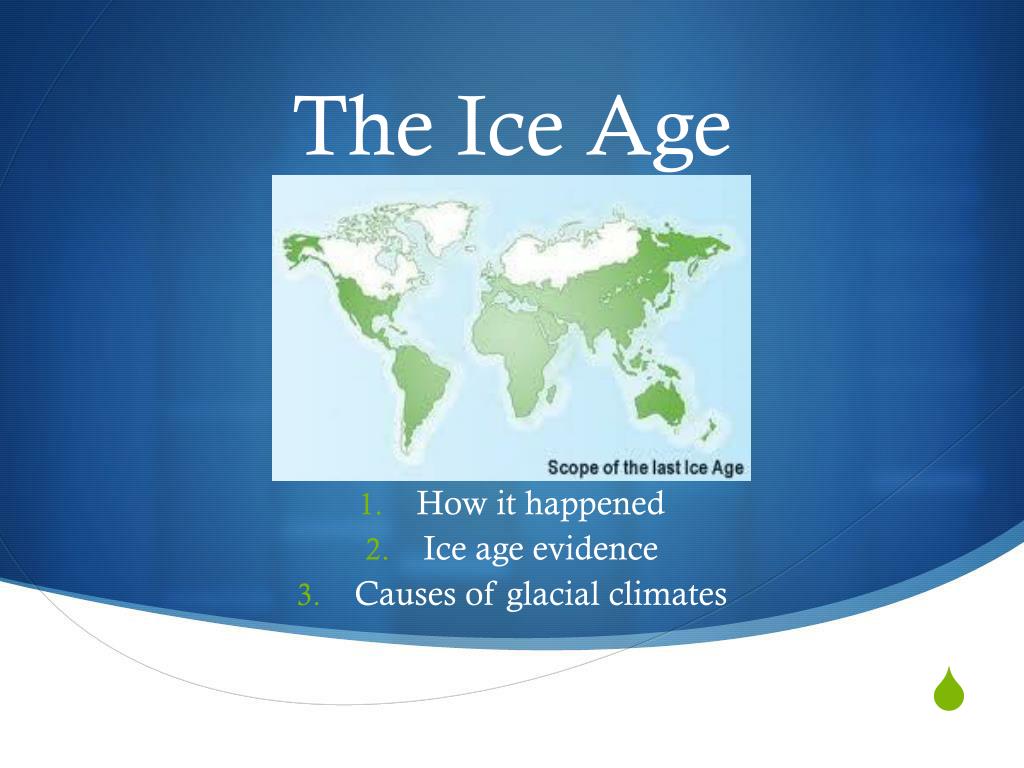 The Ice Age

Scope of the last Ice Age

1. How it happened
2. Ice age evidence
3. Causes of glacial climates